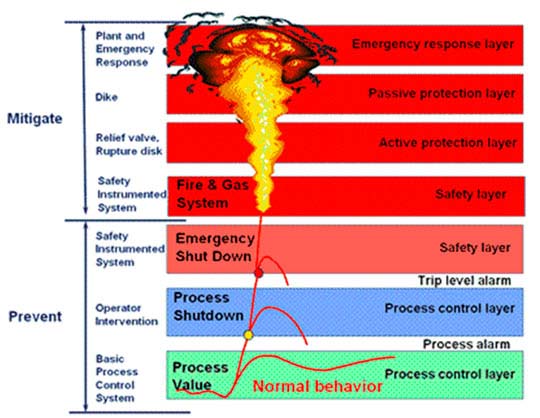 Mitigate

Plant and Emergency Response

Emergency response layer

Dike

Passive protection layer

Relief valve, Rupture disk

Active protection layer

Safety Instrumented System

Fire & Gas System

Safety layer

Prevent

Safety Instrumented System

Emergency Shut Down

Safety layer

Trip level alarm

Operator Intervention

Process Shutdown

Process control layer

Process alarm

Basic Process Control System

Process Value

Normal behavior

Process control layer